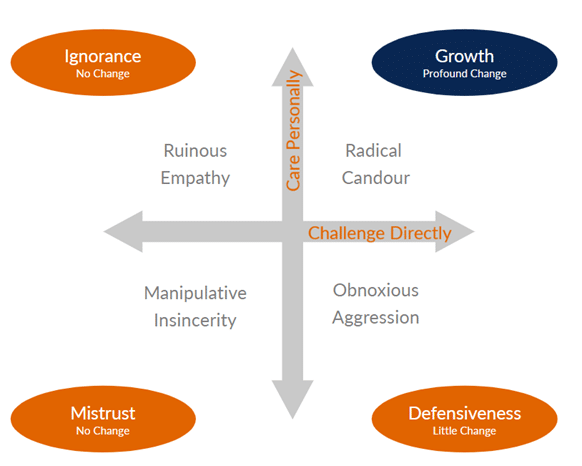 Ignorance
No Change

Growth
Profound Change

Care Personally

Ruinous
Empathy

Radical
Candour

Challenge Directly

Manipulative
Insincerity

Obnoxious
Aggression

Mistrust
No Change

Defensiveness
Little Change